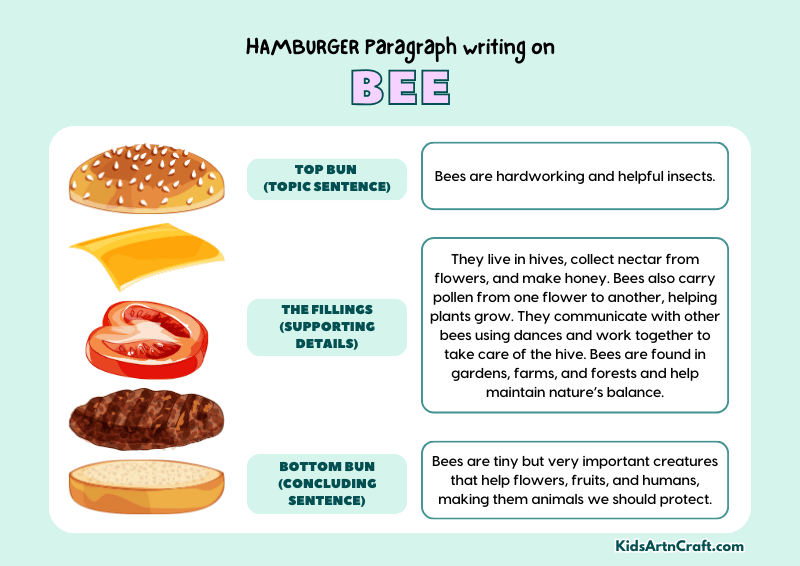 HAMBURGER Paragraph writing on

BEE

TOP BUN (TOPIC SENTENCE)

Bees are hardworking and helpful insects.

THE FILLINGS (SUPPORTING DETAILS)

They live in hives, collect nectar from flowers, and make honey. Bees also carry pollen from one flower to another, helping plants grow. They communicate with other bees using dances and work together to take care of the hive. Bees are found in gardens, farms, and forests and help maintain nature's balance.

BOTTOM BUN (CONCLUDING SENTENCE)

Bees are tiny but very important creatures that help flowers, fruits, and humans, making them animals we should protect.

KidsArtnCraft.com